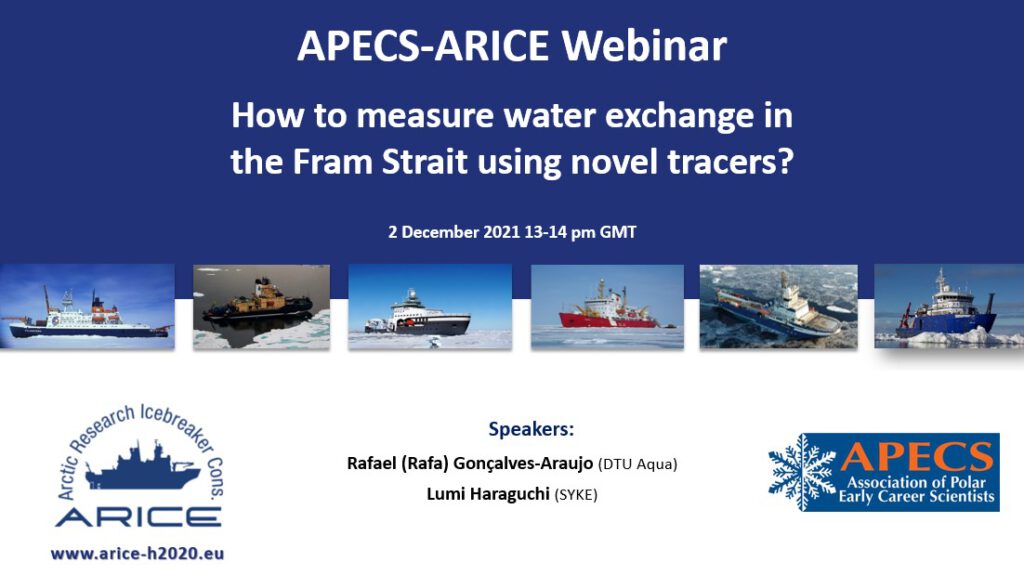 APECS-ARICE Webinar

How to measure water exchange in the Fram Strait using novel tracers?

2 December 2021 13-14 pm GMT

Arctic Research Icebreaker Cons.
ARICE
www.arice-h2020.eu

Speakers:
Rafael (Rafa) Gonçalves-Araujo (DTU Aqua)
Lumi Haraguchi (SYKE)

APECS
Association of Polar Early Career Scientists